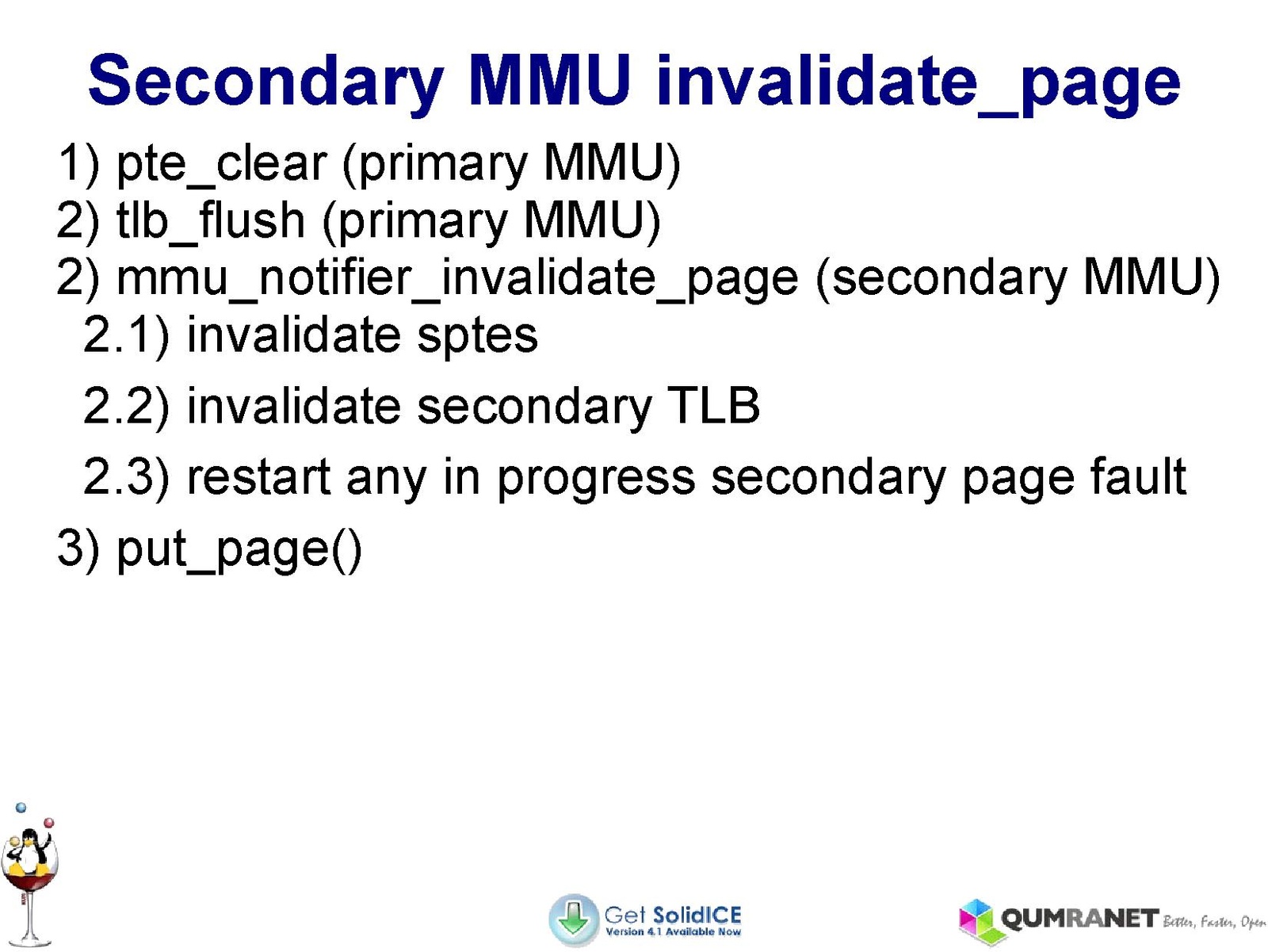 Secondary MMU invalidate_page

1) pte_clear (primary MMU)
2) tlb_flush (primary MMU)
2) mmu_notifier_invalidate_page (secondary MMU)
2.1) invalidate sptes
2.2) invalidate secondary TLB
2.3) restart any in progress secondary page fault
3) put_page()

Get SolidICE
Version 4.1 Available Now

QUMRANET Better, Faster, Open